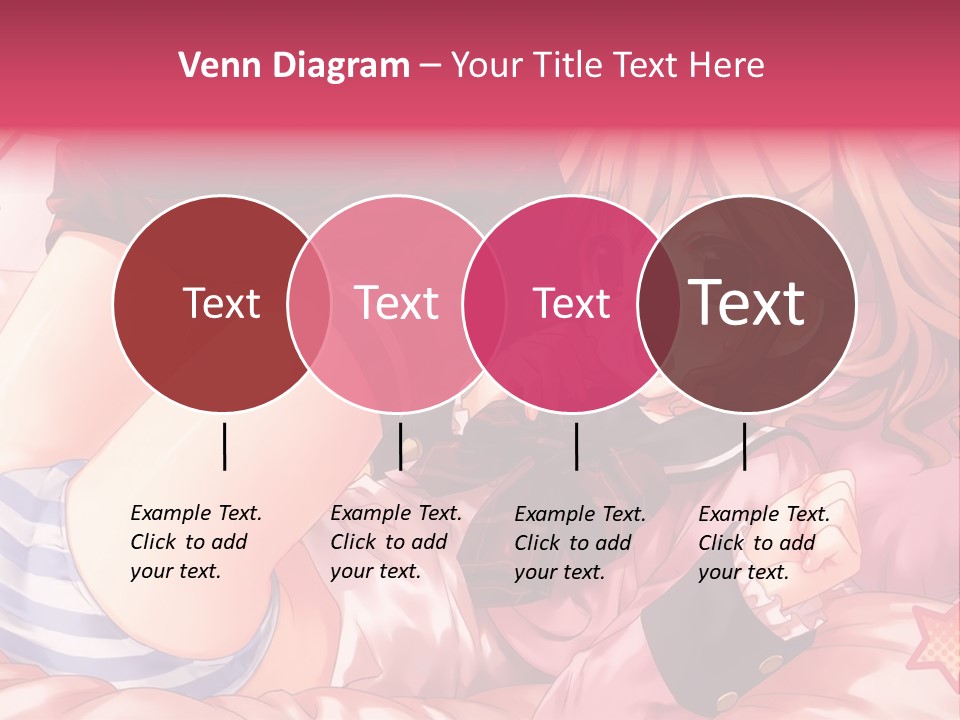 Venn Diagram – Your Title Text Here

Text

Text

Text

Text

Example Text. Click to add your text.

Example Text. Click to add your text.

Example Text. Click to add your text.

Example Text. Click to add your text.